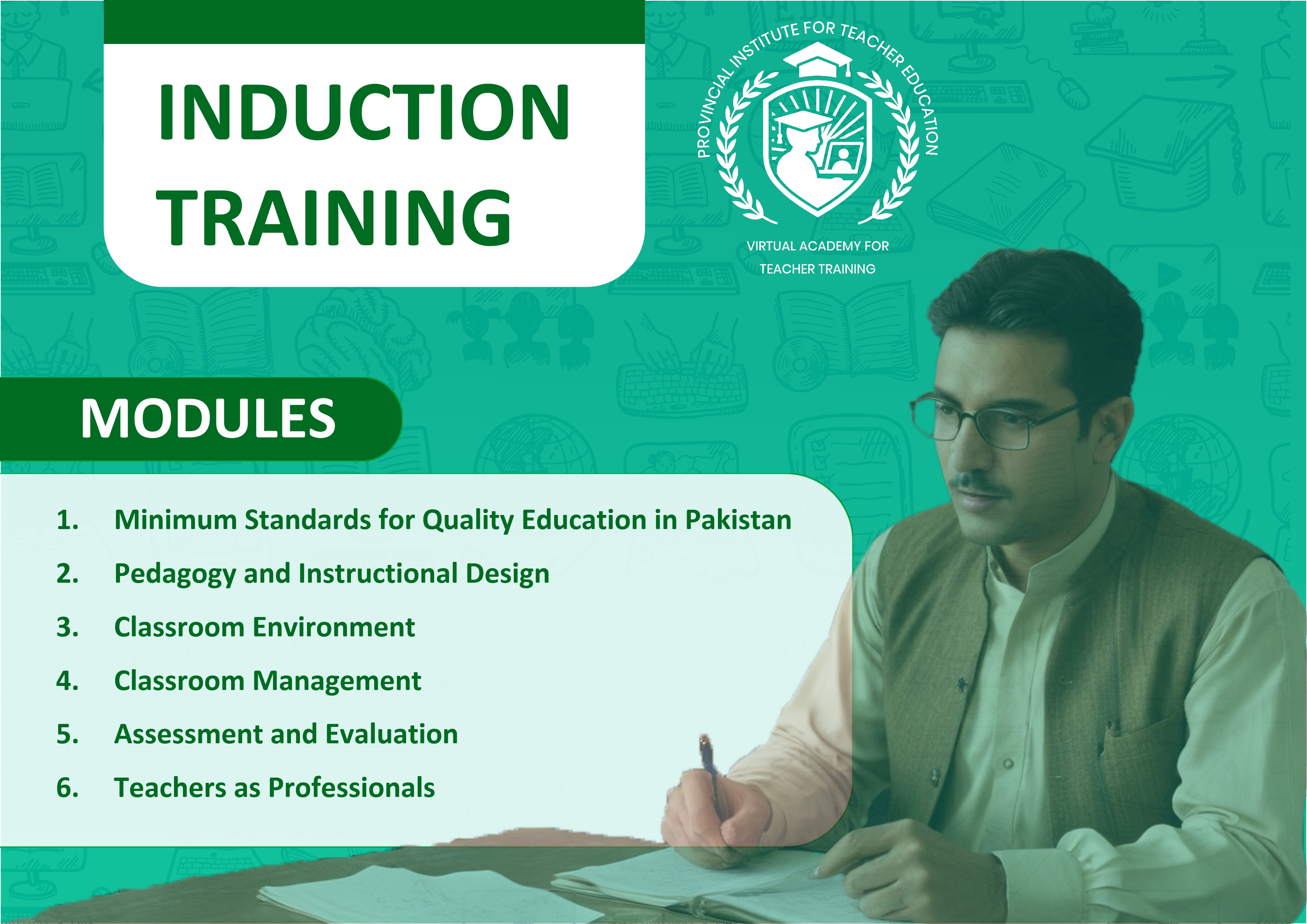 INDUCTION TRAINING

PROVINCIAL INSTITUTE FOR TEACHER EDUCATION

VIRTUAL ACADEMY FOR TEACHER TRAINING

MODULES

1. Minimum Standards for Quality Education in Pakistan
2. Pedagogy and Instructional Design
3. Classroom Environment
4. Classroom Management
5. Assessment and Evaluation
6. Teachers as Professionals